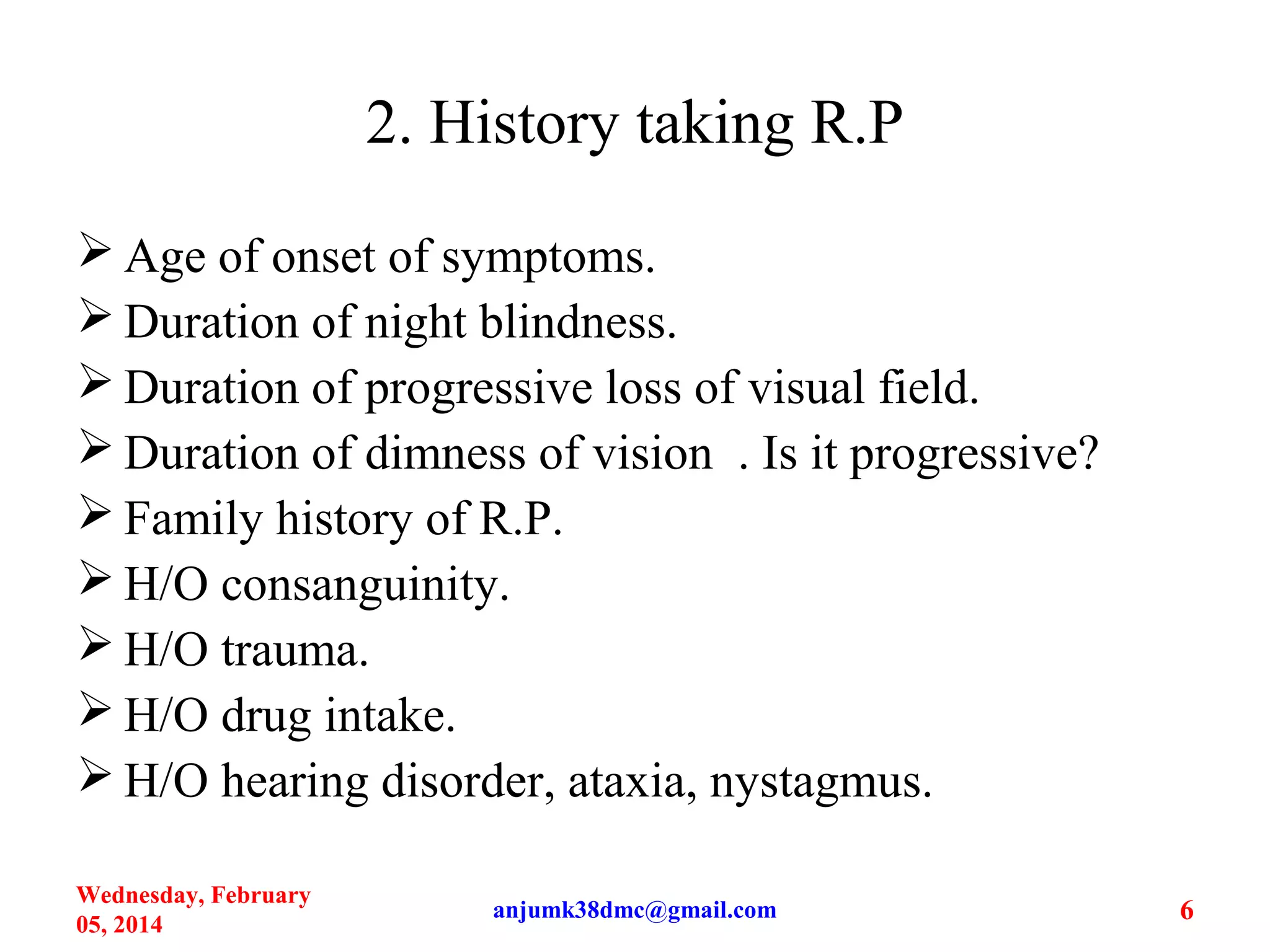 2. History taking R.P

➢ Age of onset of symptoms.
➢ Duration of night blindness.
➢ Duration of progressive loss of visual field.
➢ Duration of dimness of vision . Is it progressive?
➢ Family history of R.P.
➢ H/O consanguinity.
➢ H/O trauma.
➢ H/O drug intake.
➢ H/O hearing disorder, ataxia, nystagmus.

Wednesday, February 05, 2014

anjumk38dmc@gmail.com

6